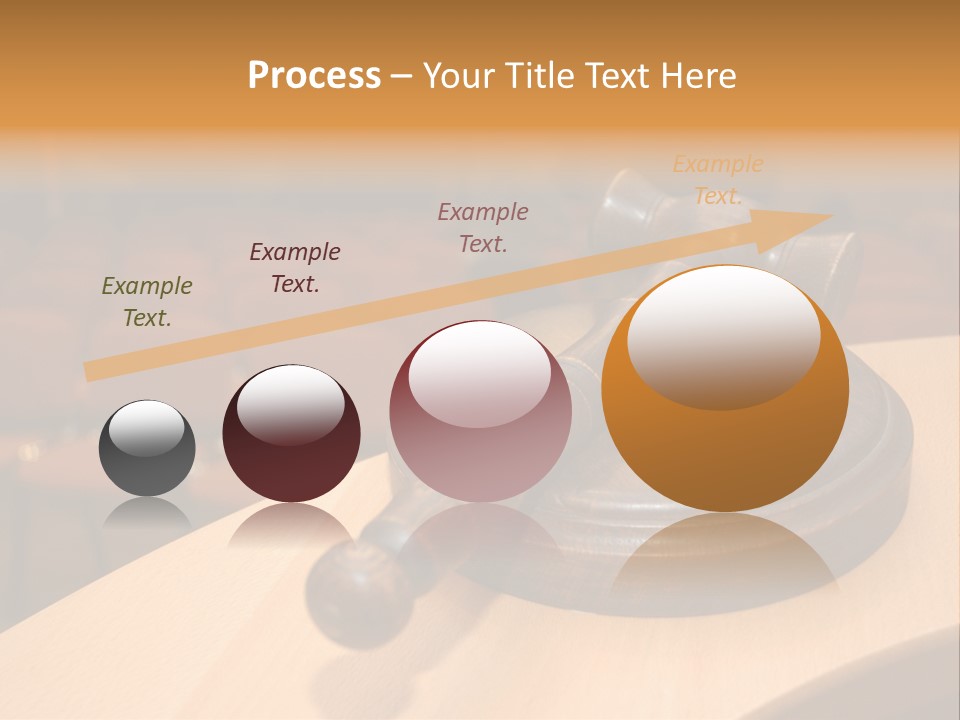 Process – Your Title Text Here

Example Text.

Example Text.

Example Text.

Example Text.